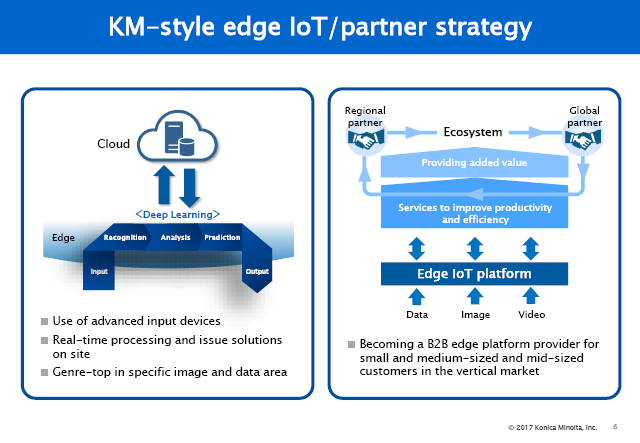 KM-style edge IoT/partner strategy

Cloud

<Deep Learning>

Edge

Recognition

Analysis

Prediction

Input

Output

■ Use of advanced input devices

■ Real-time processing and issue solutions on site

■ Genre-top in specific image and data area

Regional partner

Ecosystem

Global partner

Providing added value

Services to improve productivity and efficiency

Edge IoT platform

Data

Image

Video

■ Becoming a B2B edge platform provider for small and medium-sized and mid-sized customers in the vertical market

© 2017 Konica Minolta, Inc.

6